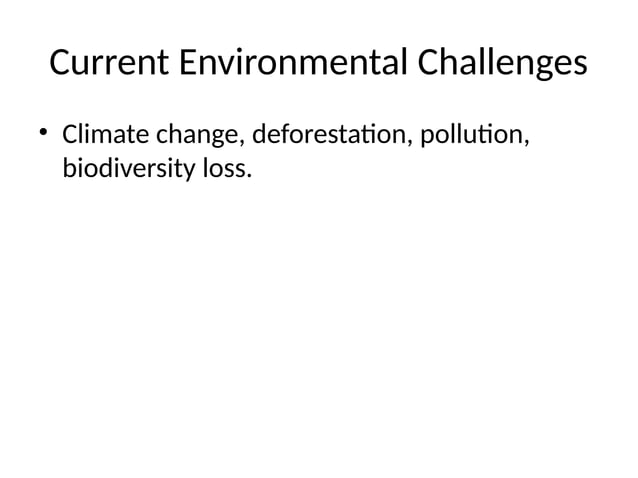 Current Environmental Challenges

• Climate change, deforestation, pollution, biodiversity loss.